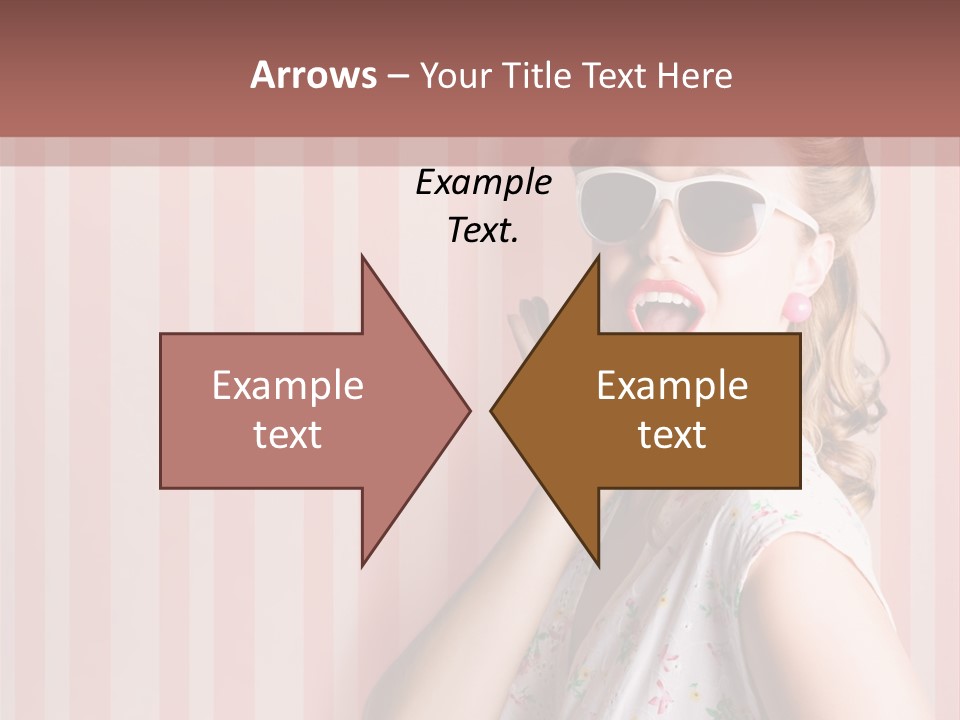 Arrows – Your Title Text Here

Example Text.

Example text

Example text